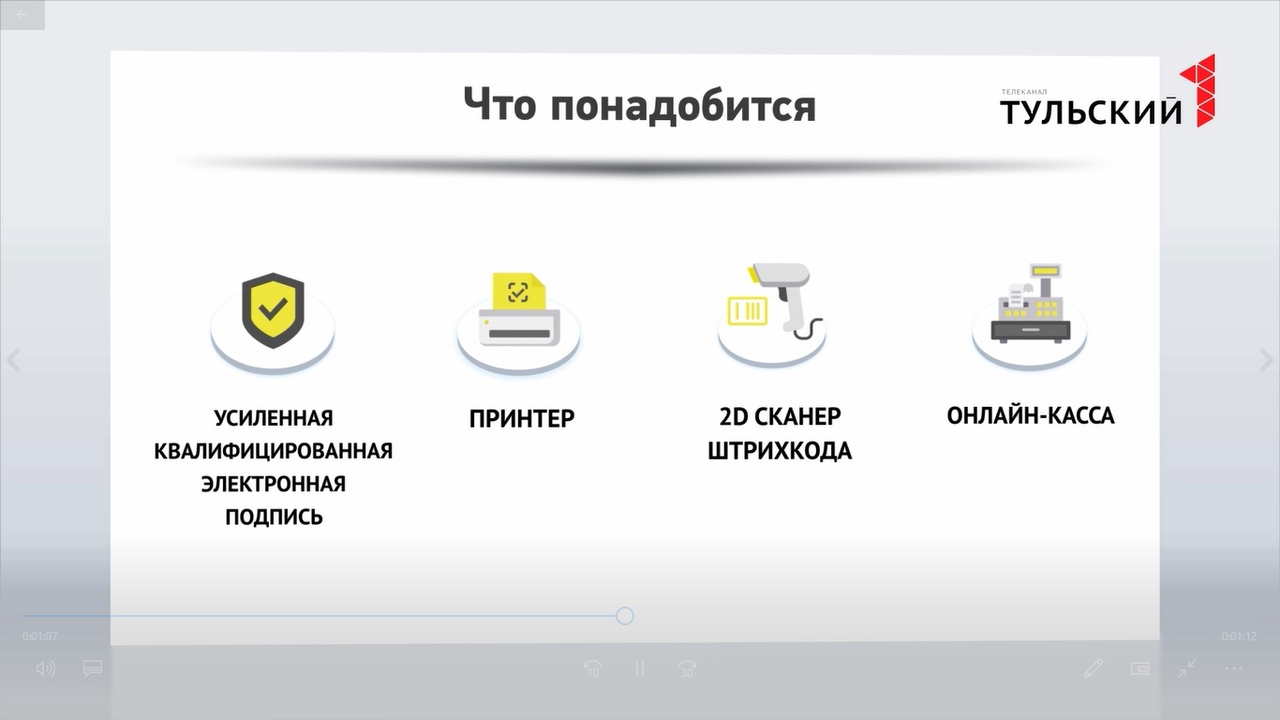 Что понадобится

ТЕЛЕКАНАЛ ТУЛЬСКИЙ 1

УСИЛЕННАЯ КВАЛИФИЦИРОВАННАЯ ЭЛЕКТРОННАЯ ПОДПИСЬ

ПРИНТЕР

2D СКАНЕР ШТРИХКОДА

ОНЛАЙН-КАССА

0:01:07

0:01:12

10

30